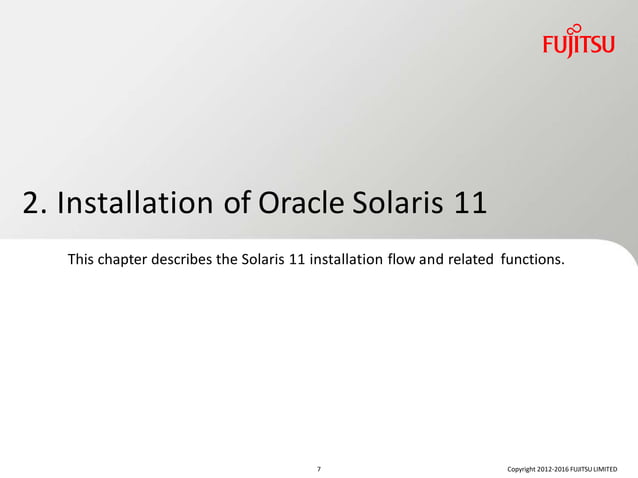 FUJITSU

2. Installation of Oracle Solaris 11

This chapter describes the Solaris 11 installation flow and related functions.

7

Copyright 2012-2016 FUJITSU LIMITED